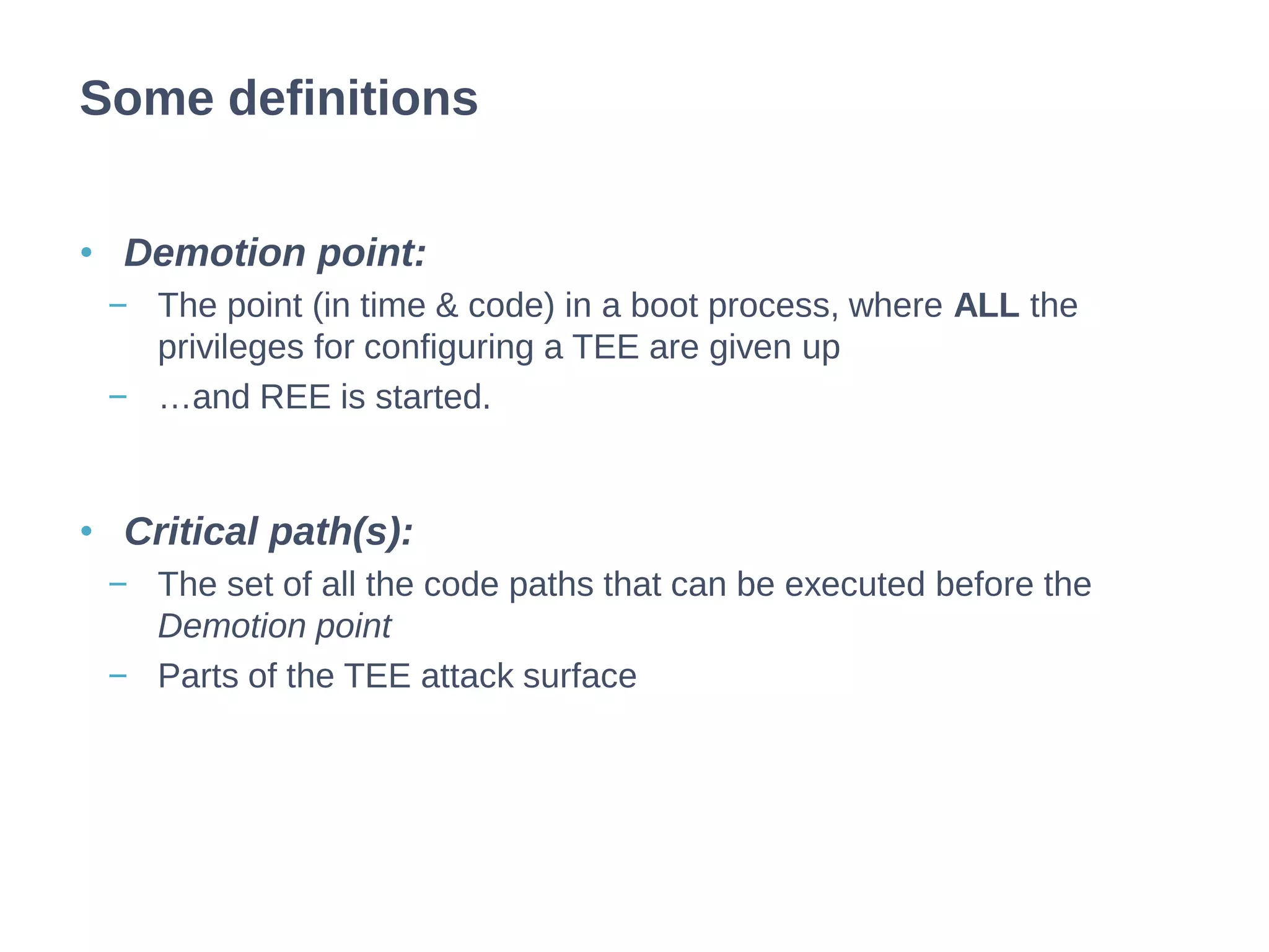 Some definitions

• Demotion point:
– The point (in time & code) in a boot process, where ALL the privileges for configuring a TEE are given up
– …and REE is started.

• Critical path(s):
– The set of all the code paths that can be executed before the Demotion point
– Parts of the TEE attack surface